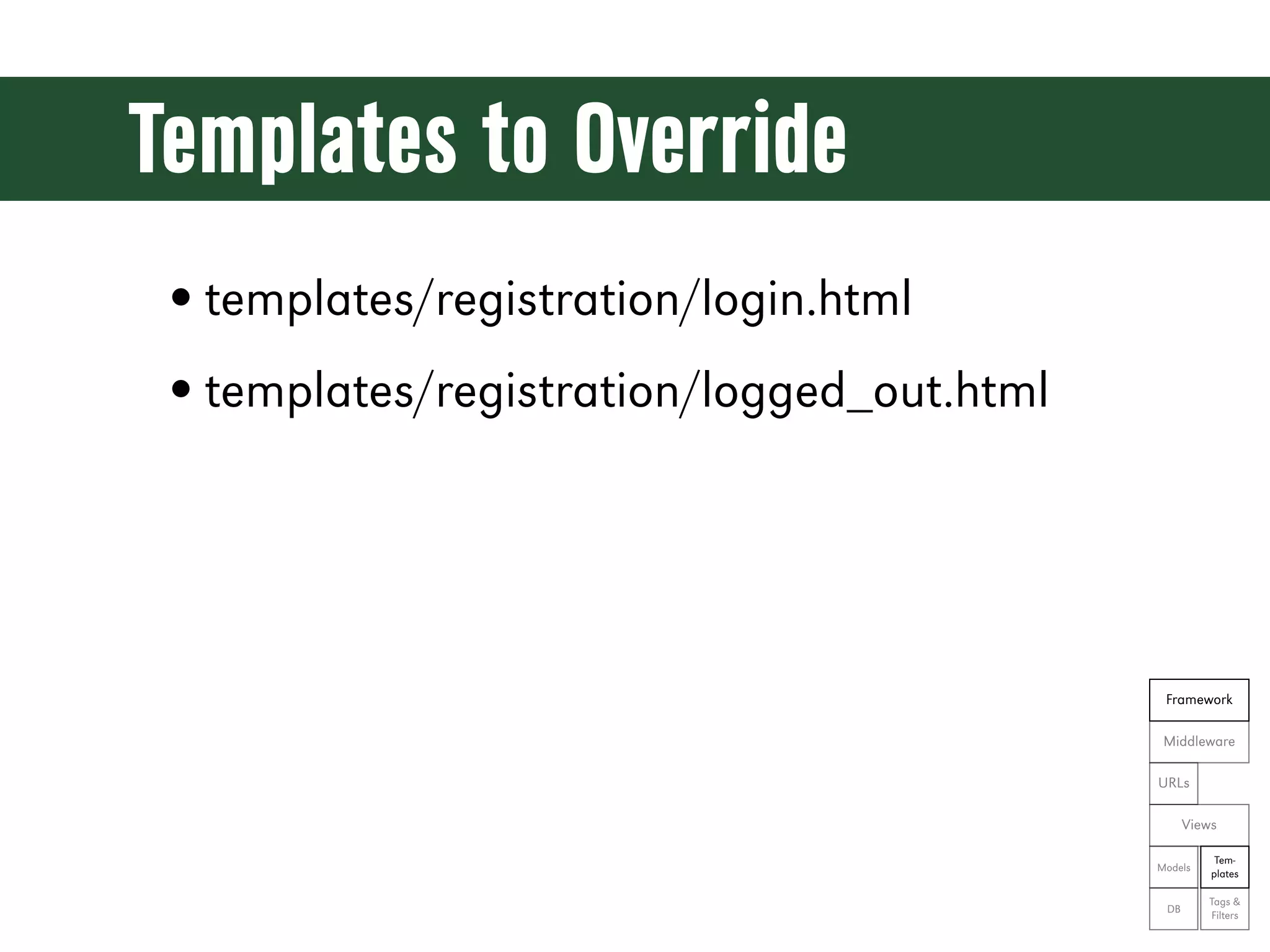 Templates to Override

• templates/registration/login.html

• templates/registration/logged_out.html

Framework

Middleware

URLs

Views

Models

Templates

DB

Tags & Filters